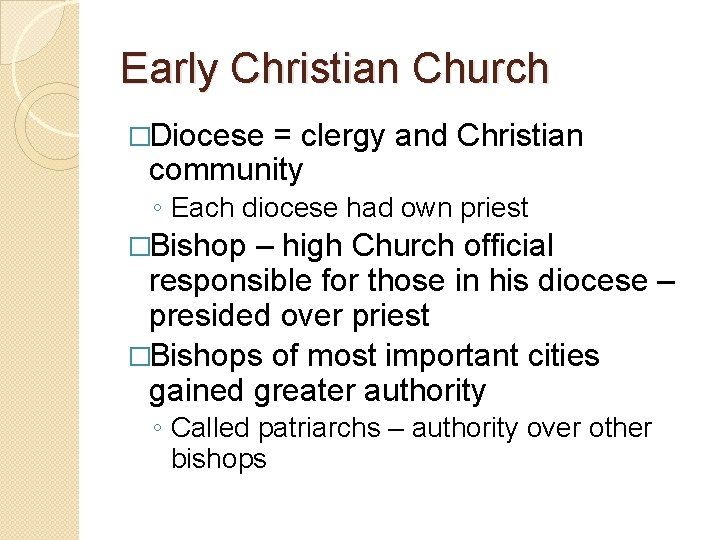 Early Christian Church

□Diocese = clergy and Christian community

◦ Each diocese had own priest

□Bishop – high Church official responsible for those in his diocese – presided over priest

□Bishops of most important cities gained greater authority

◦ Called patriarchs – authority over other bishops